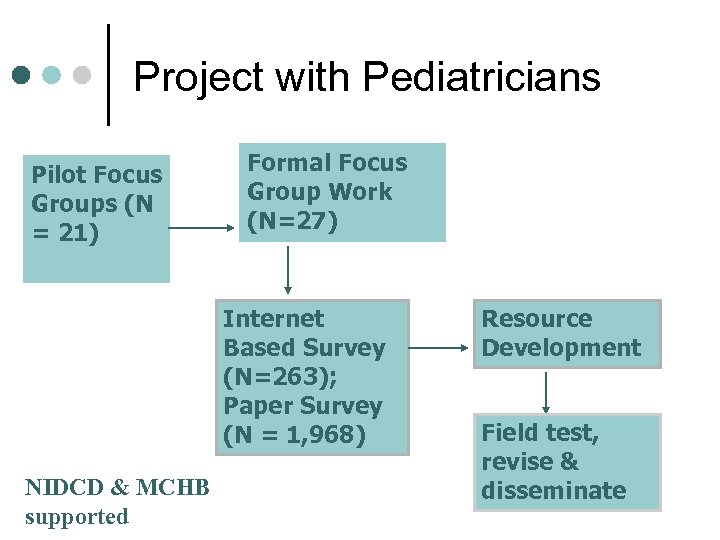 Project with Pediatricians

Pilot Focus Groups (N = 21)

Formal Focus Group Work (N=27)

Internet Based Survey (N=263); Paper Survey (N = 1,968)

Resource Development

Field test, revise & disseminate

NIDCD & MCHB supported